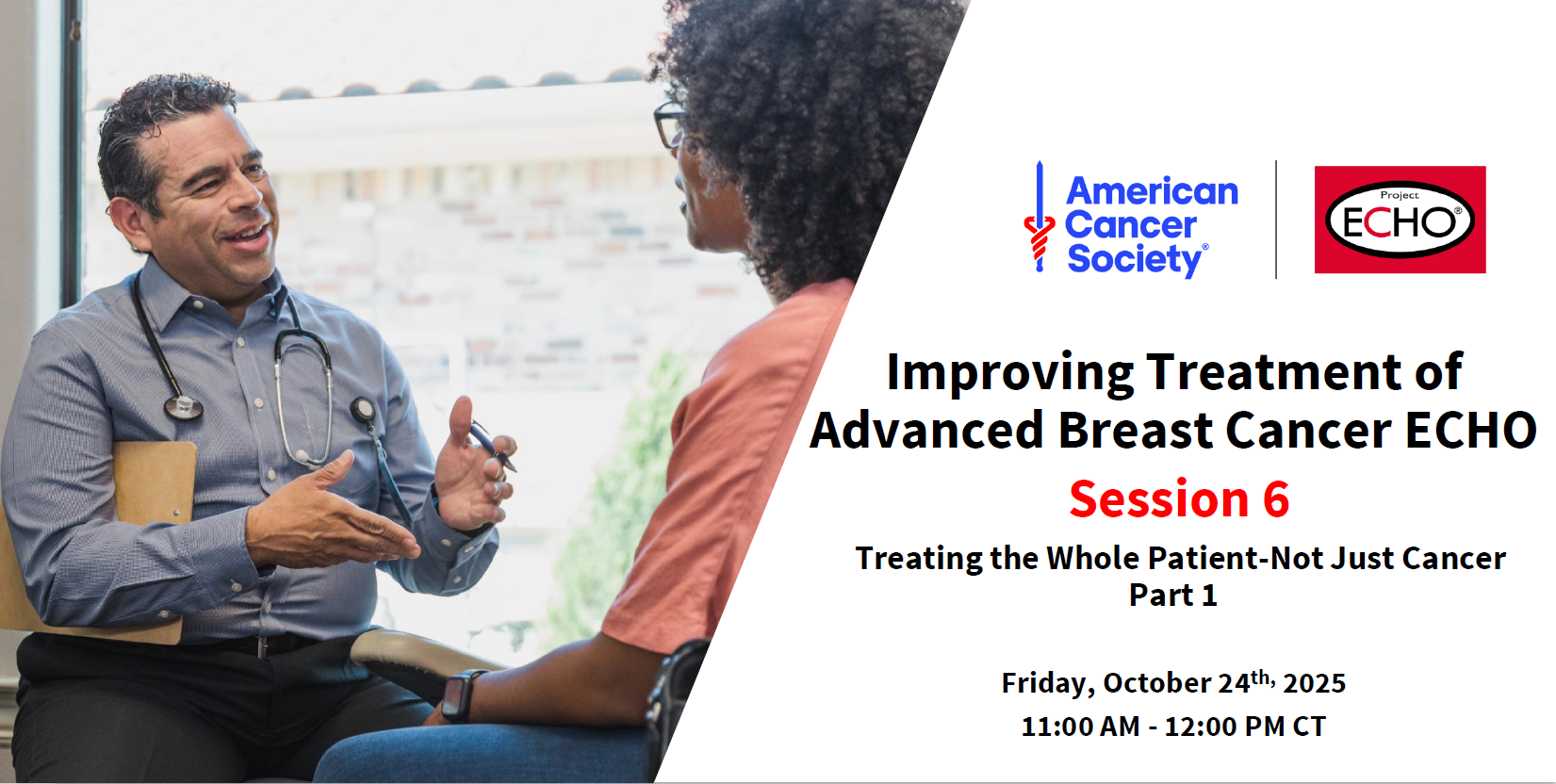 American Cancer Society®

Project ECHO®

Improving Treatment of Advanced Breast Cancer ECHO

Session 6

Treating the Whole Patient-Not Just Cancer Part 1

Friday, October 24th, 2025
11:00 AM - 12:00 PM CT